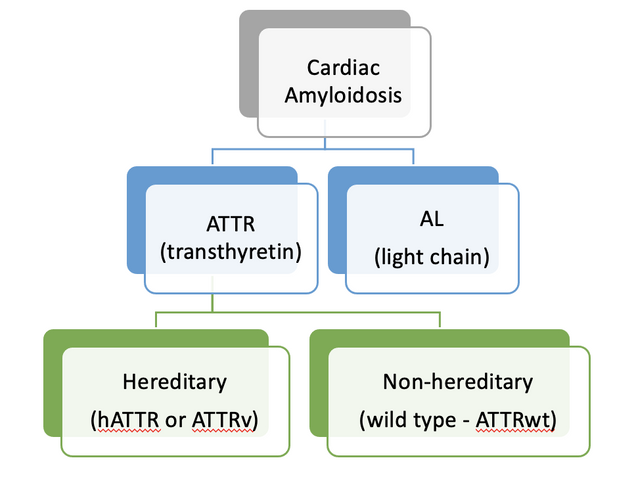 Cardiac Amyloidosis

ATTR (transthyretin)

AL (light chain)

Hereditary (hATTR or ATTRv)

Non-hereditary (wild type - ATTRwt)